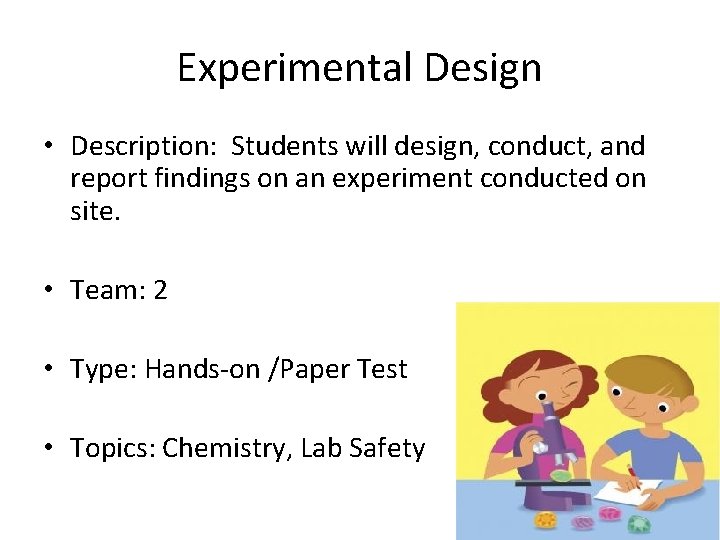 Experimental Design

• Description: Students will design, conduct, and report findings on an experiment conducted on site.

• Team: 2

• Type: Hands-on /Paper Test

• Topics: Chemistry, Lab Safety